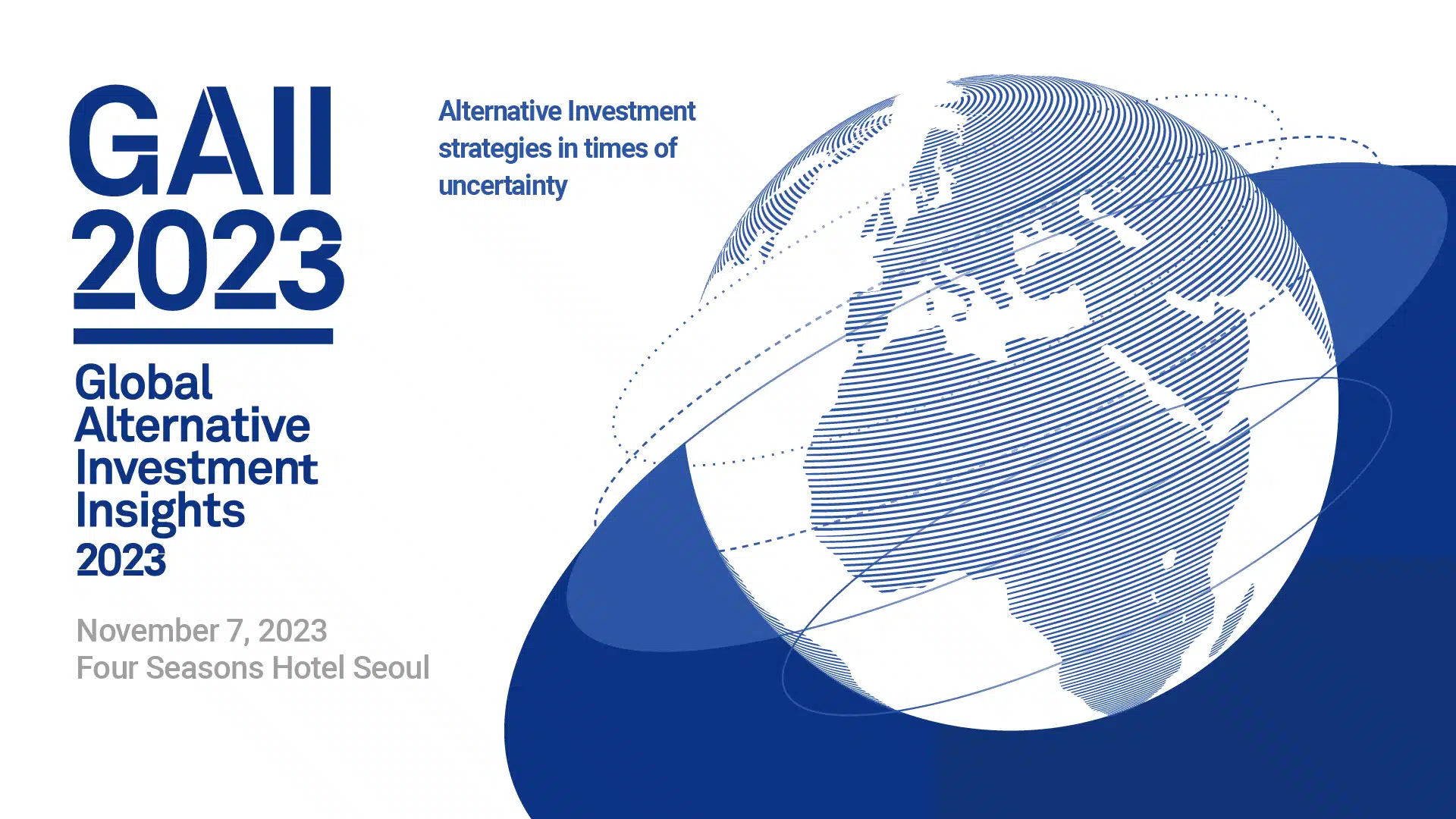 GAII
2023

Global
Alternative
Investment
Insights
2023

November 7, 2023
Four Seasons Hotel Seoul

Alternative Investment strategies in times of uncertainty